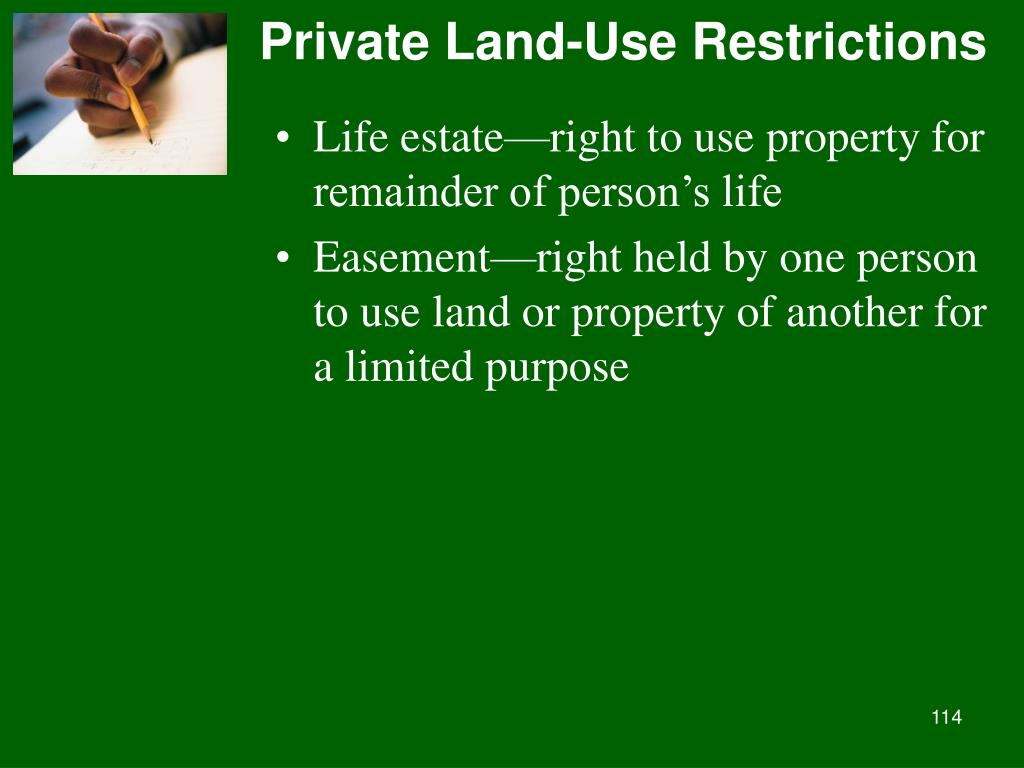 Private Land-Use Restrictions

• Life estate—right to use property for remainder of person’s life
• Easement—right held by one person to use land or property of another for a limited purpose

114